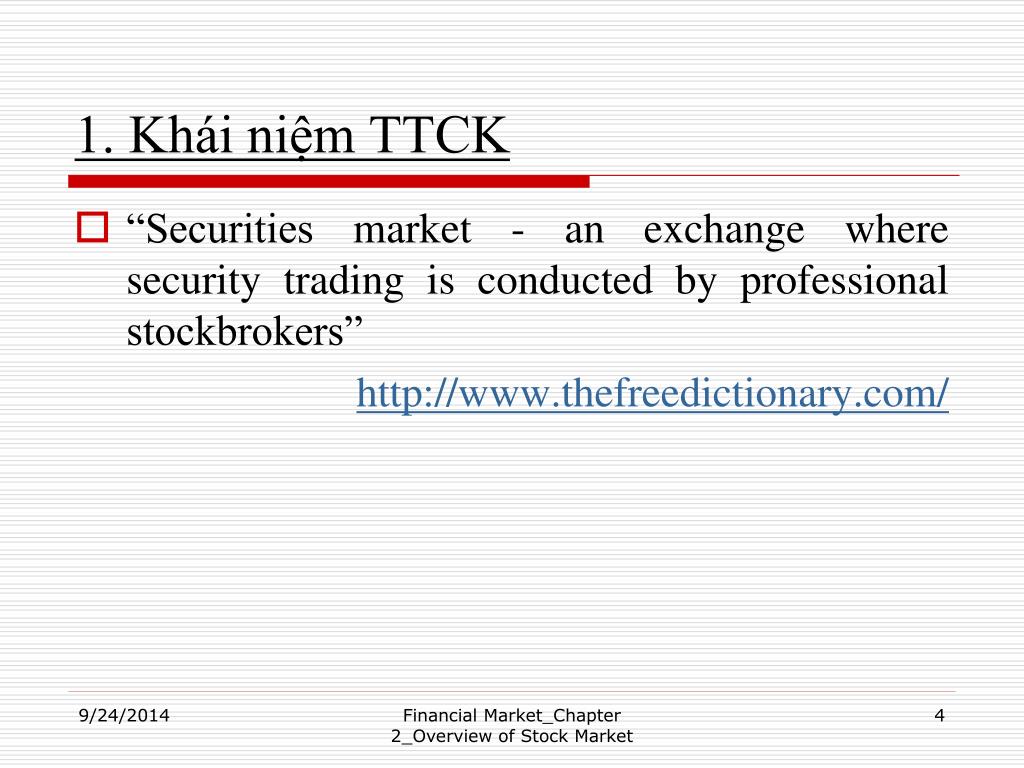 1. Khái niệm TTCK

“Securities market - an exchange where security trading is conducted by professional stockbrokers”

http://www.thefreedictionary.com/

9/24/2014

Financial Market_Chapter 2_Overview of Stock Market

4